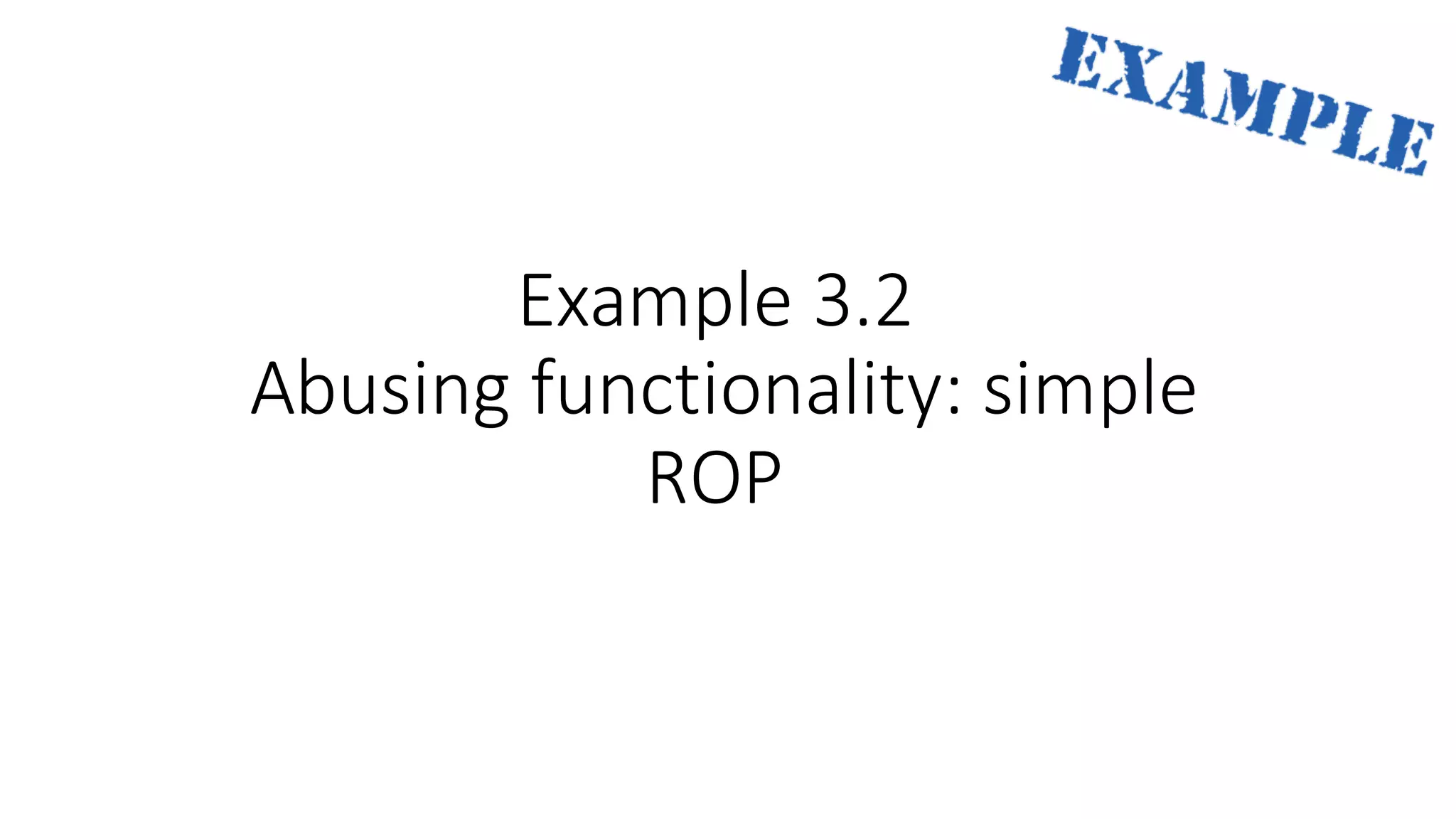 EXAMPLE

Example 3.2
Abusing functionality: simple ROP